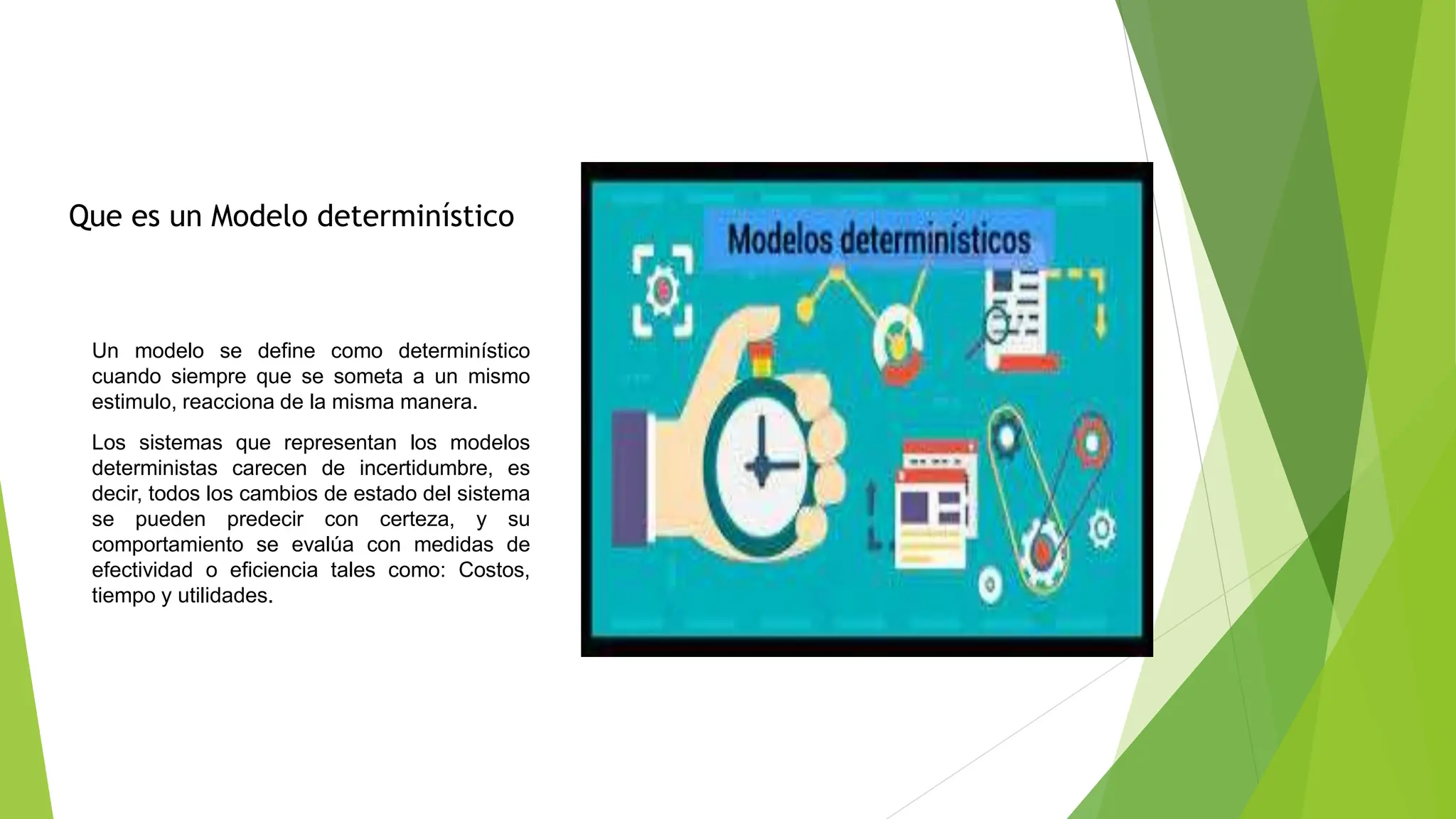 Que es un Modelo determinístico

Un modelo se define como determinístico cuando siempre que se someta a un mismo estimulo, reacciona de la misma manera.

Los sistemas que representan los modelos deterministas carecen de incertidumbre, es decir, todos los cambios de estado del sistema se pueden predecir con certeza, y su comportamiento se evalúa con medidas de efectividad o eficiencia tales como: Costos, tiempo y utilidades.

Modelos determinísticos